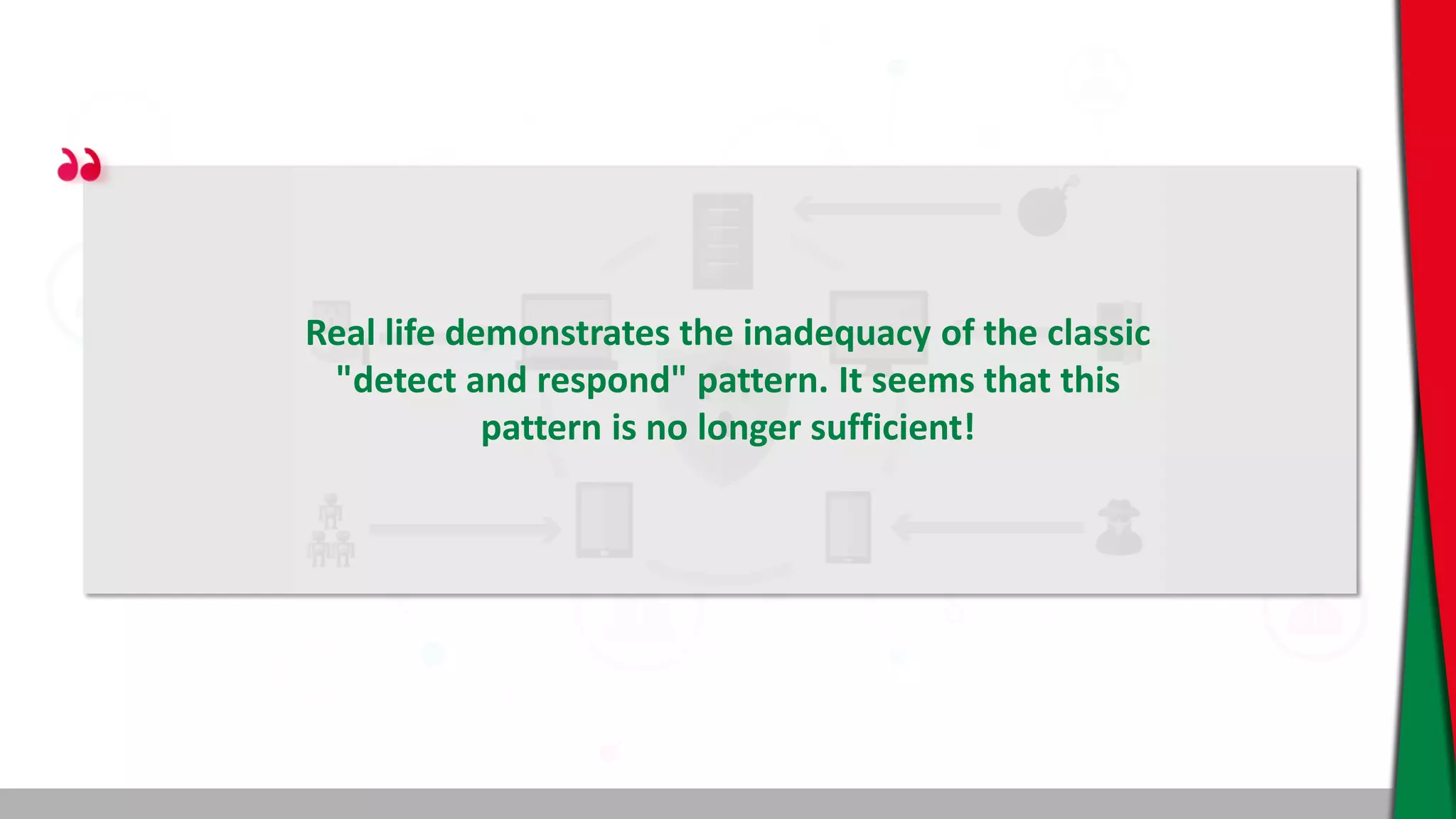 Real life demonstrates the inadequacy of the classic "detect and respond" pattern. It seems that this pattern is no longer sufficient!